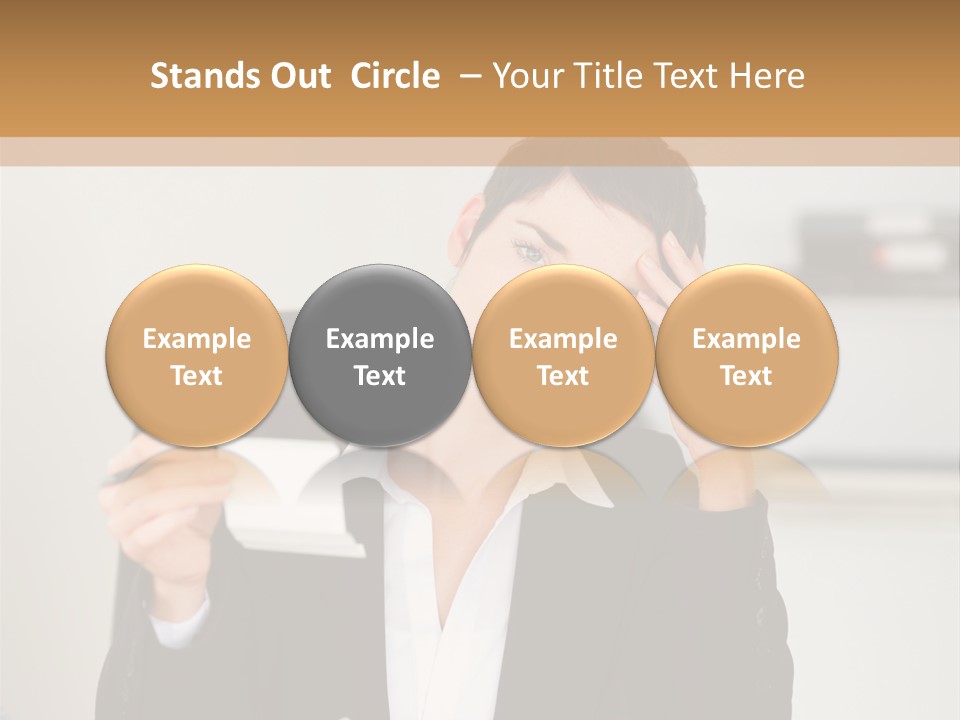 Stands Out Circle – Your Title Text Here

Example Text

Example Text

Example Text

Example Text